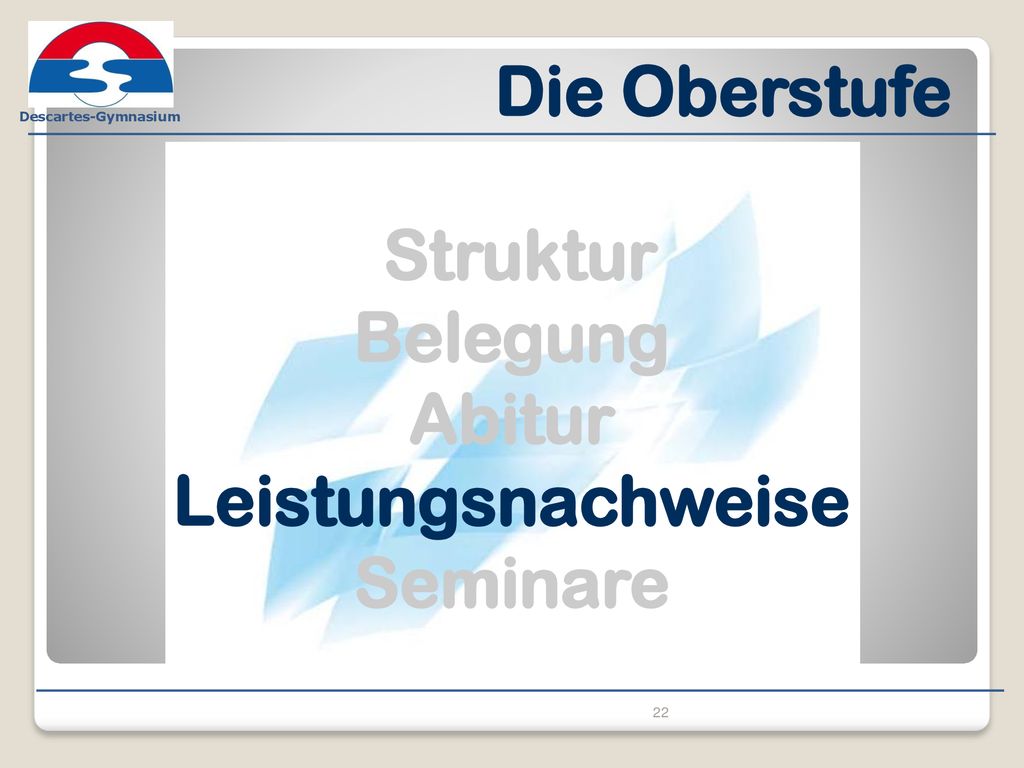 Descartes-Gymnasium

Die Oberstufe

Struktur
Belegung
Abitur
Leistungsnachweise
Seminare

22